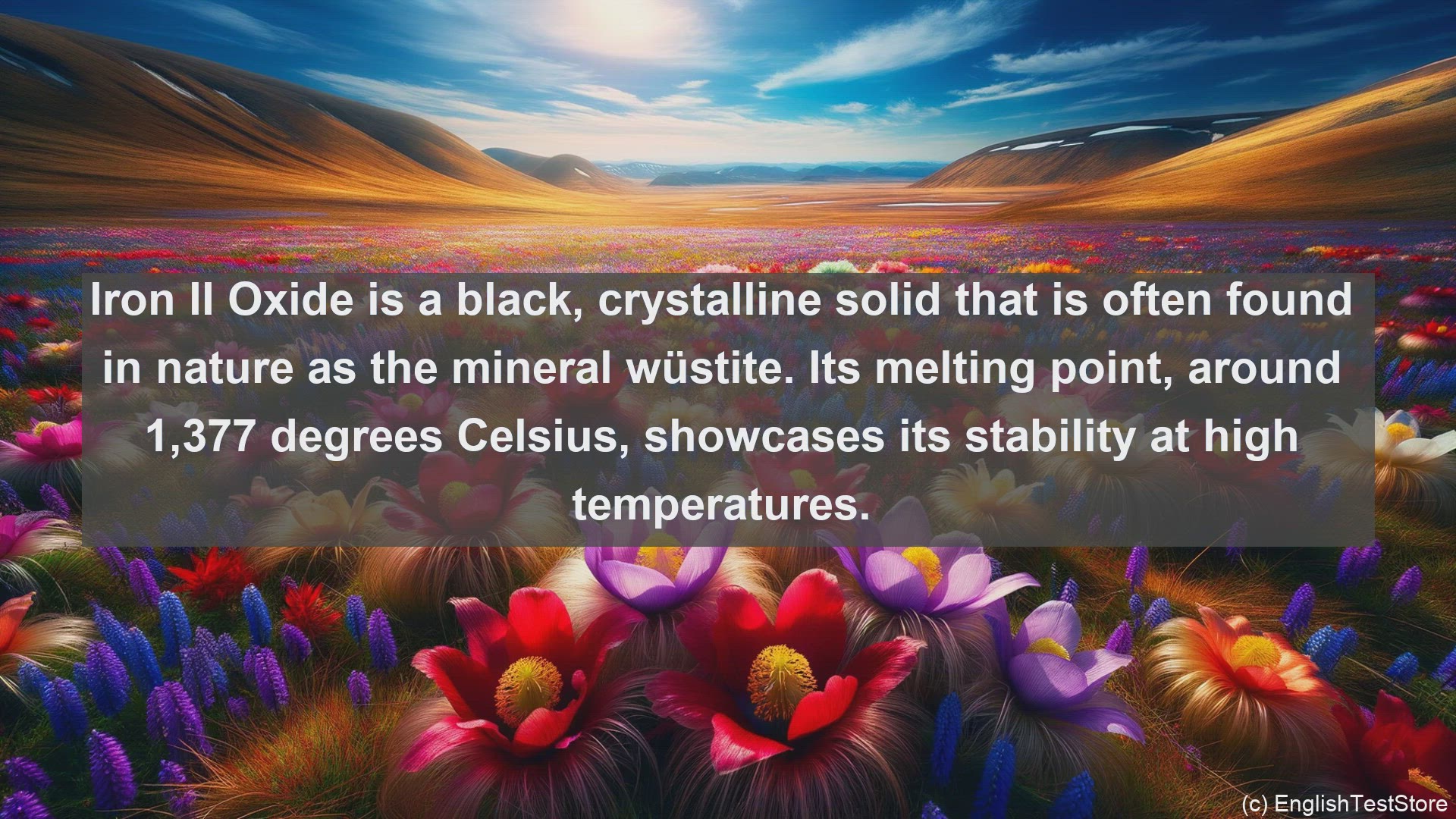 Iron II Oxide is a black, crystalline solid that is often found in nature as the mineral wüstite. Its melting point, around 1,377 degrees Celsius, showcases its stability at high temperatures.

(c) EnglishTestStore